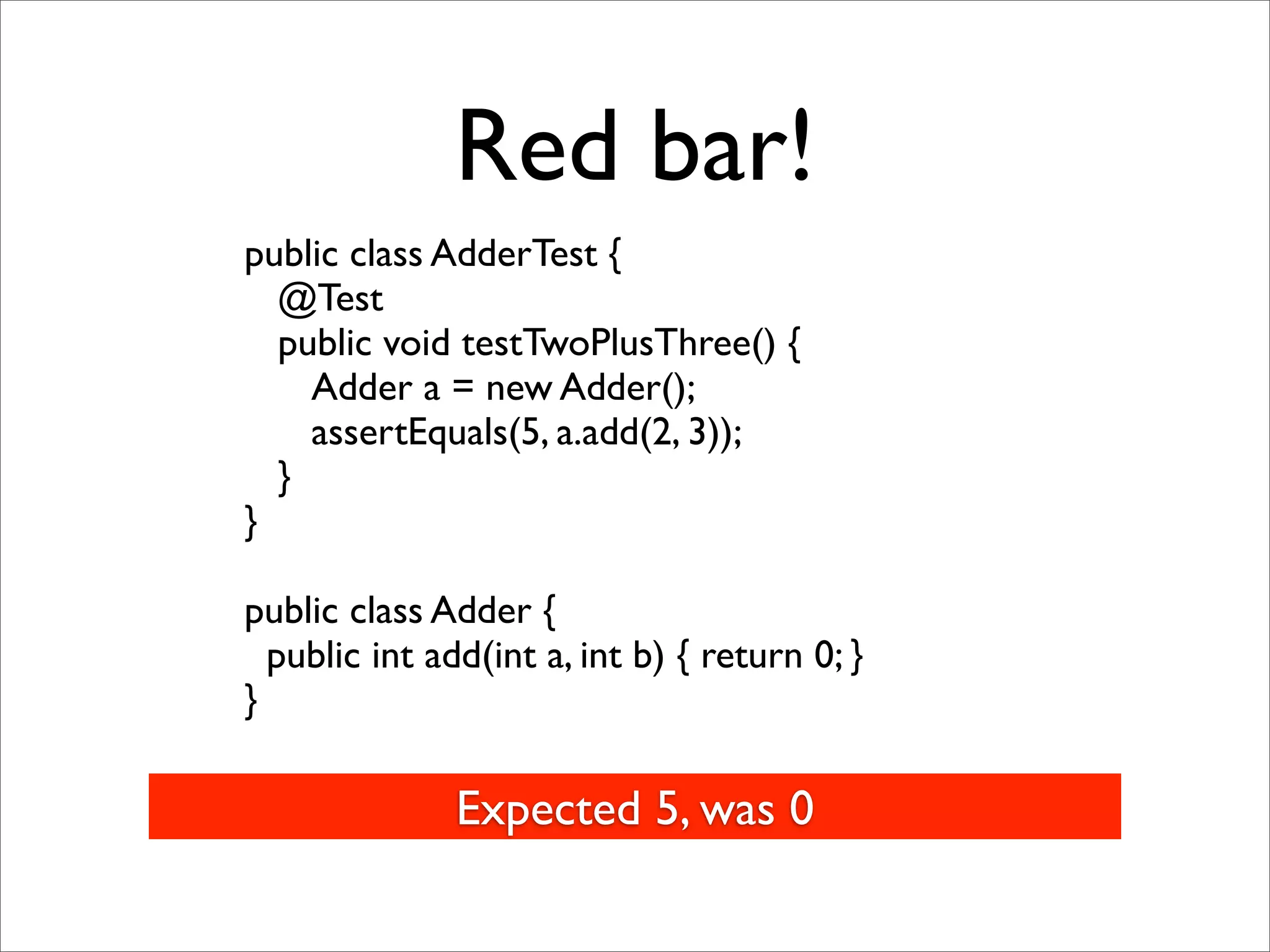 Red bar!

public class AdderTest {
@Test
public void testTwoPlusThree() {
Adder a = new Adder();
assertEquals(5, a.add(2, 3));
}
}

public class Adder {
public int add(int a, int b) { return 0; }
}

Expected 5, was 0